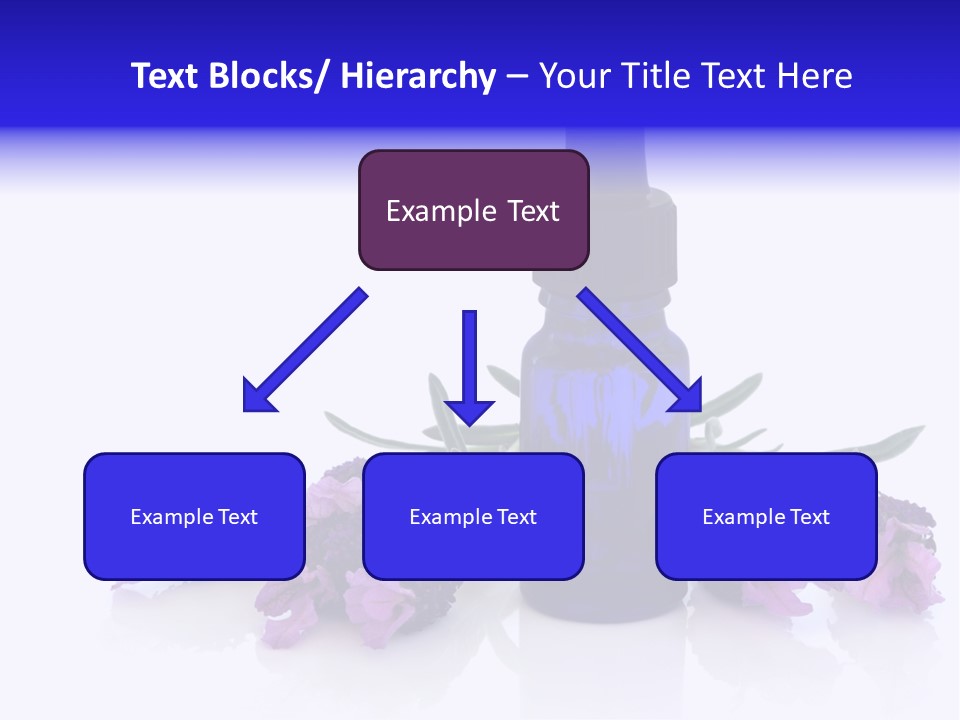 Text Blocks/ Hierarchy – Your Title Text Here

Example Text

Example Text

Example Text

Example Text